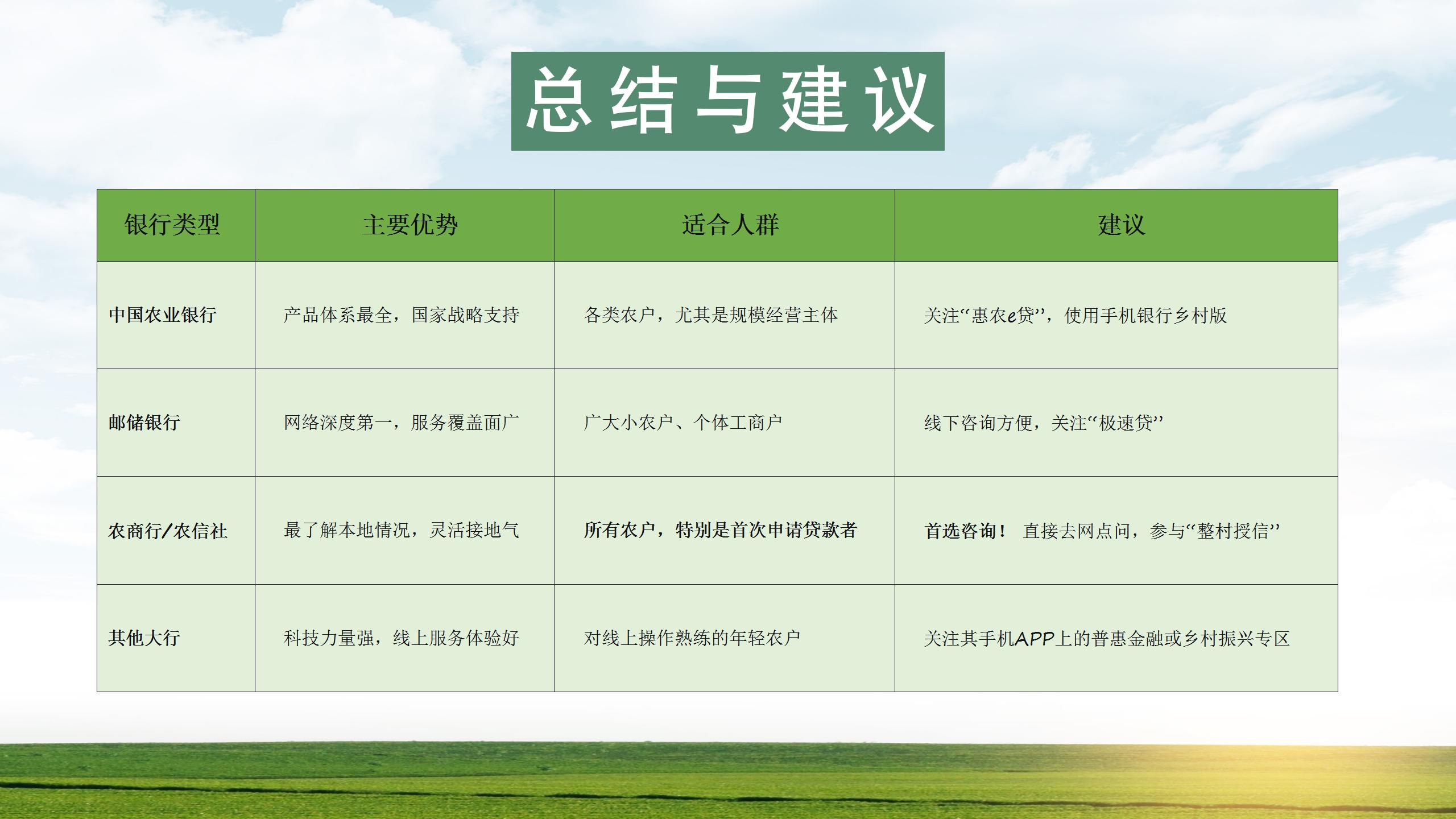 总结与建议

| 银行类型 | 主要优势 | 适合人群 | 建议 |
|---|---|---|---|
| 中国农业银行 | 产品体系最全，国家战略支持 | 各类农户，尤其是规模经营主体 | 关注“惠农e贷”，使用手机银行乡村版 |
| 邮储银行 | 网络深度第一，服务覆盖面广 | 广大小农户、个体工商户 | 线下咨询方便，关注“极速贷” |
| 农商行/农信社 | 最了解本地情况，灵活接地气 | 所有农户，特别是首次申请贷款者 | 首选咨询！ 直接去网点问，参与“整村授信” |
| 其他大行 | 科技力量强，线上服务体验好 | 对线上操作熟练的年轻农户 | 关注其手机APP上的普惠金融或乡村振兴专区 |